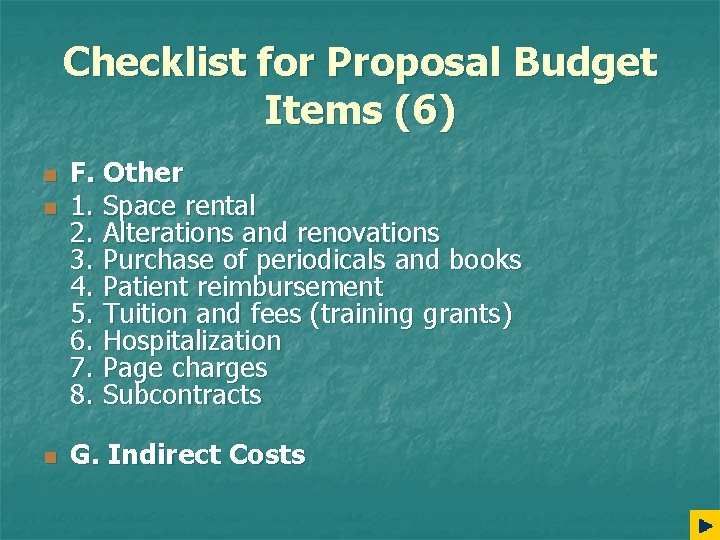 Checklist for Proposal Budget Items (6)

F. Other

1. Space rental
2. Alterations and renovations
3. Purchase of periodicals and books
4. Patient reimbursement
5. Tuition and fees (training grants)
6. Hospitalization
7. Page charges
8. Subcontracts

G. Indirect Costs